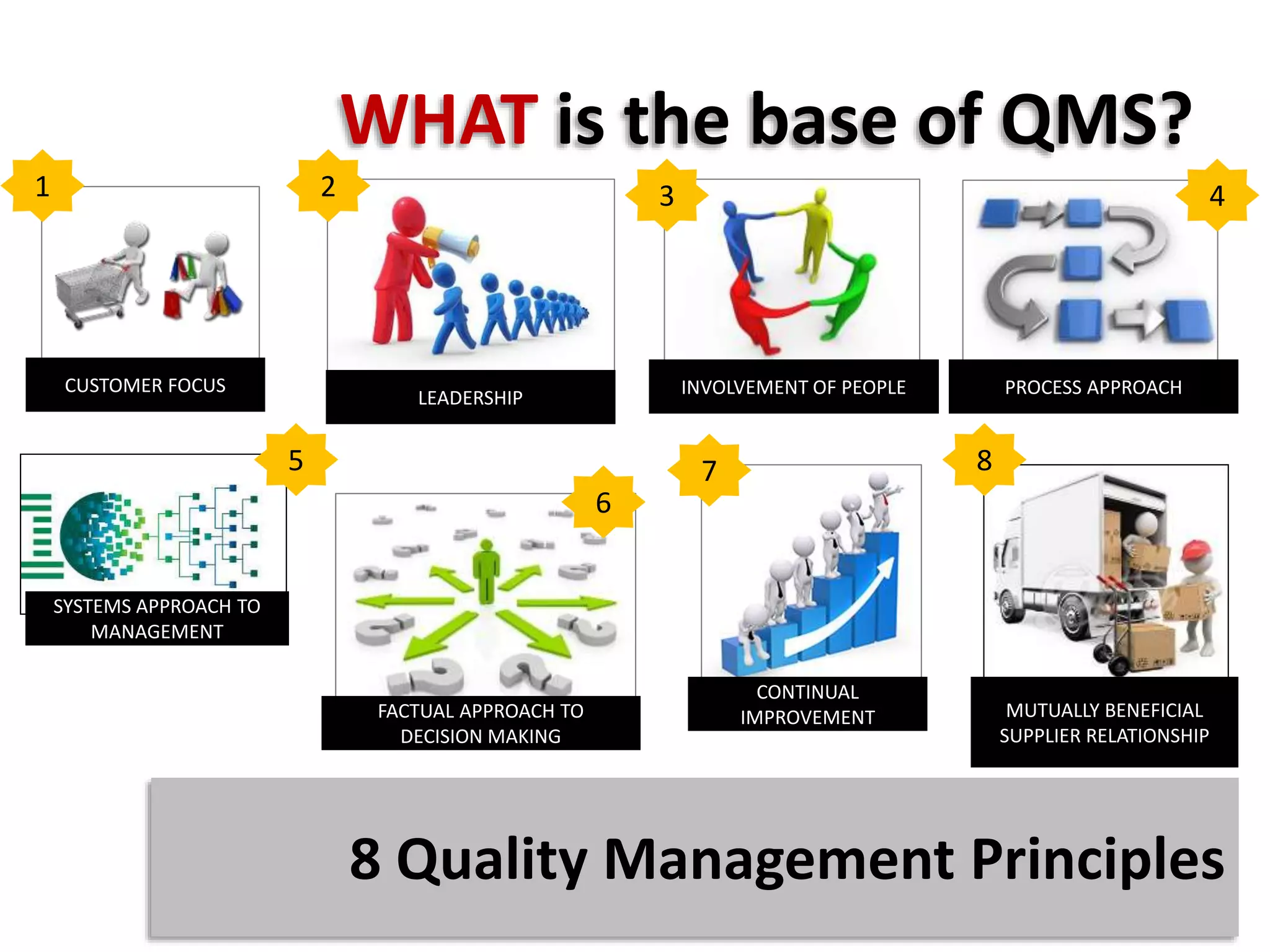 WHAT is the base of QMS?

1

CUSTOMER FOCUS

2

LEADERSHIP

3

INVOLVEMENT OF PEOPLE

4

PROCESS APPROACH

5

SYSTEMS APPROACH TO MANAGEMENT

6

FACTUAL APPROACH TO DECISION MAKING

7

CONTINUAL IMPROVEMENT

8

MUTUALLY BENEFICIAL SUPPLIER RELATIONSHIP

8 Quality Management Principles